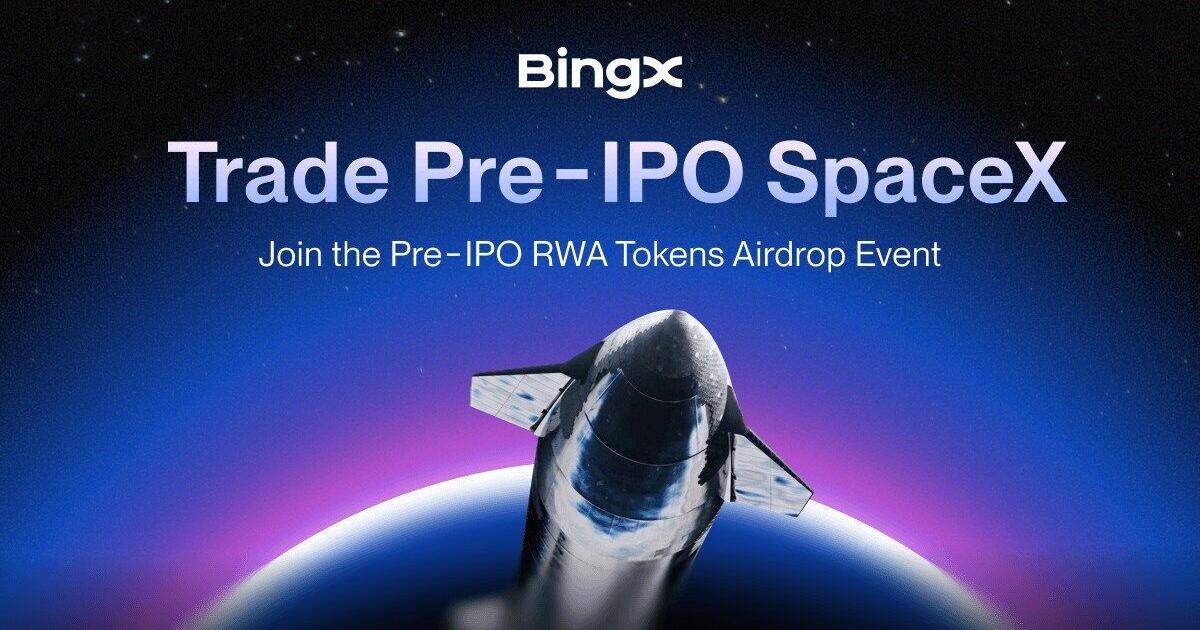 BingX

Trade Pre-IPO SpaceX

Join the Pre-IPO RWA Tokens Airdrop Event